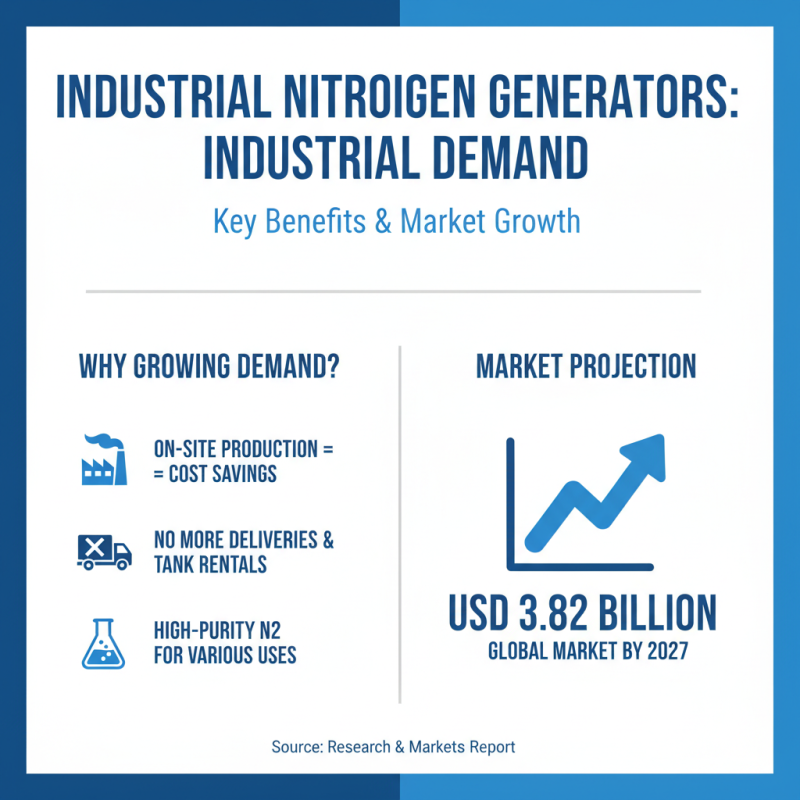 INDUSTRIAL NITROIGEN GENERATORS: INDUSTRIAL DEMAND

Key Benefits & Market Growth

WHY GROWING DEMAND?

ON-SITE PRODUCTION = = COST SAVINGS

NO MORE DELIVERIES & TANK RENTALS

HIGH-PURITY N2 FOR VARIOUS USES

MARKET PROJECTION

USD 3.82 BILLION
GLOBAL MARKET BY 2027

Source: Research & Markets Report